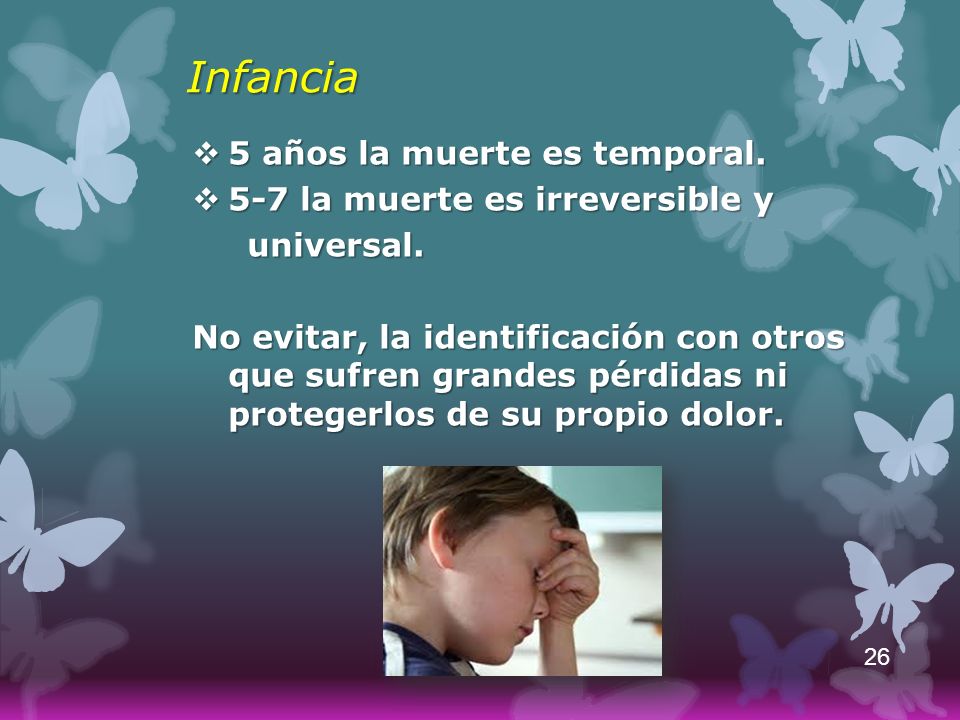 Infancia

❖ 5 años la muerte es temporal.
❖ 5-7 la muerte es irreversible y universal.

No evitar, la identificación con otros que sufren grandes pérdidas ni protegerlos de su propio dolor.

26